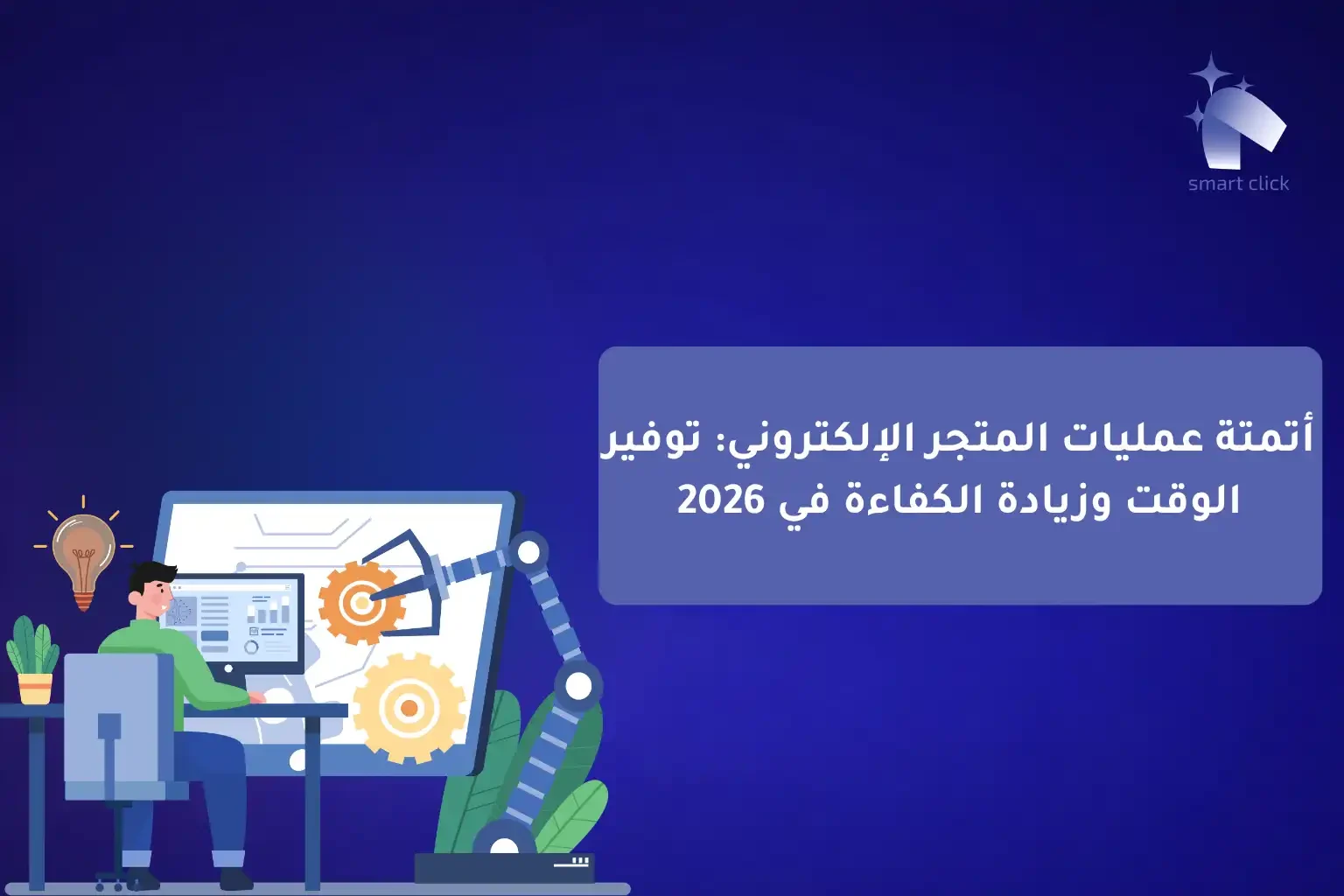 smart click

أتمتة عمليات المتجر الإلكتروني: توفير الوقت وزيادة الكفاءة في 2026